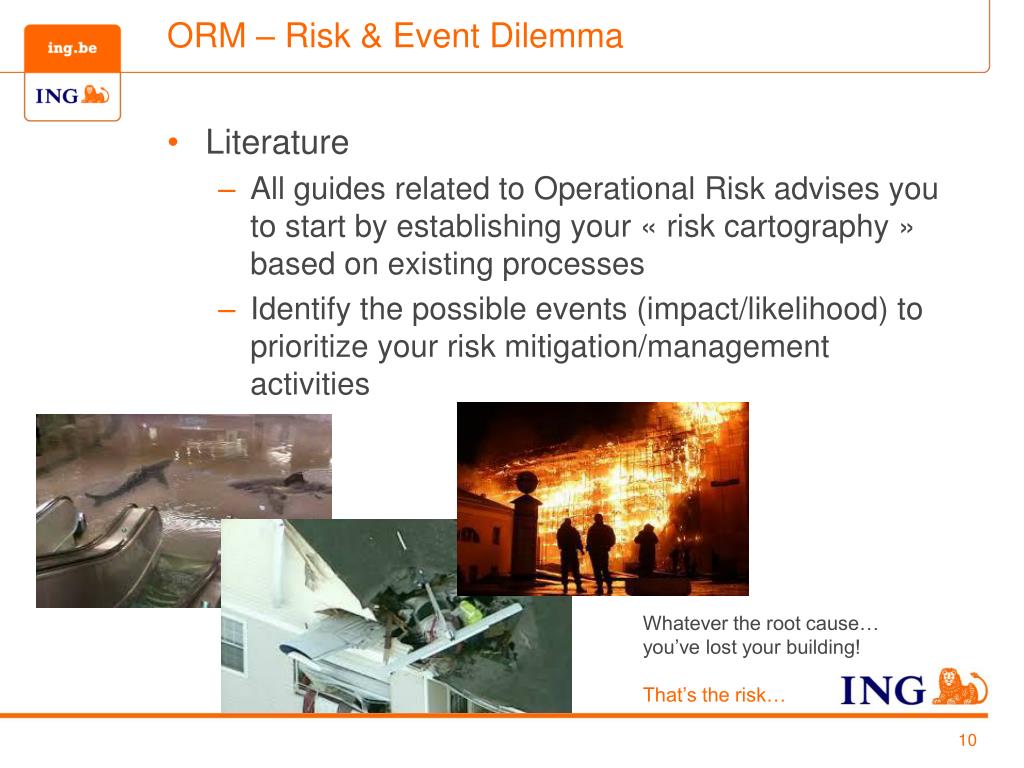 ing.be

ING

ORM – Risk & Event Dilemma

• Literature
– All guides related to Operational Risk advises you to start by establishing your « risk cartography » based on existing processes
– Identify the possible events (impact/likelihood) to prioritize your risk mitigation/management activities

Whatever the root cause… you've lost your building!

That's the risk…

ING

10